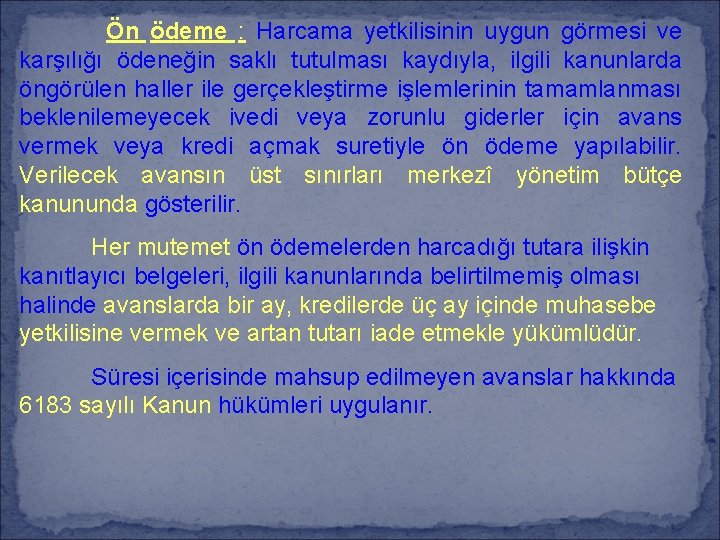 Ön ödeme : Harcama yetkilisinin uygun görmesi ve karşılığı ödeneğin saklı tutulması kaydıyla, ilgili kanunlarda öngörülen haller ile gerçekleştirme işlemlerinin tamamlanması beklenilemeyecek ivedi veya zorunlu giderler için avans vermek veya kredi açmak suretiyle ön ödeme yapılabilir. Verilecek avansın üst sınırları merkezî yönetim bütçe kanununda gösterilir.

Her mutemet ön ödemelerden harcadığı tutara ilişkin kanıtlayıcı belgeleri, ilgili kanunlarında belirtilmemiş olması halinde avanslarda bir ay, kredilerde üç ay içinde muhasebe yetkilisine vermek ve artan tutarı iade etmekle yükümlüdür.

Süresi içerisinde mahsup edilmeyen avanslar hakkında 6183 sayılı Kanun hükümleri uygulanır.